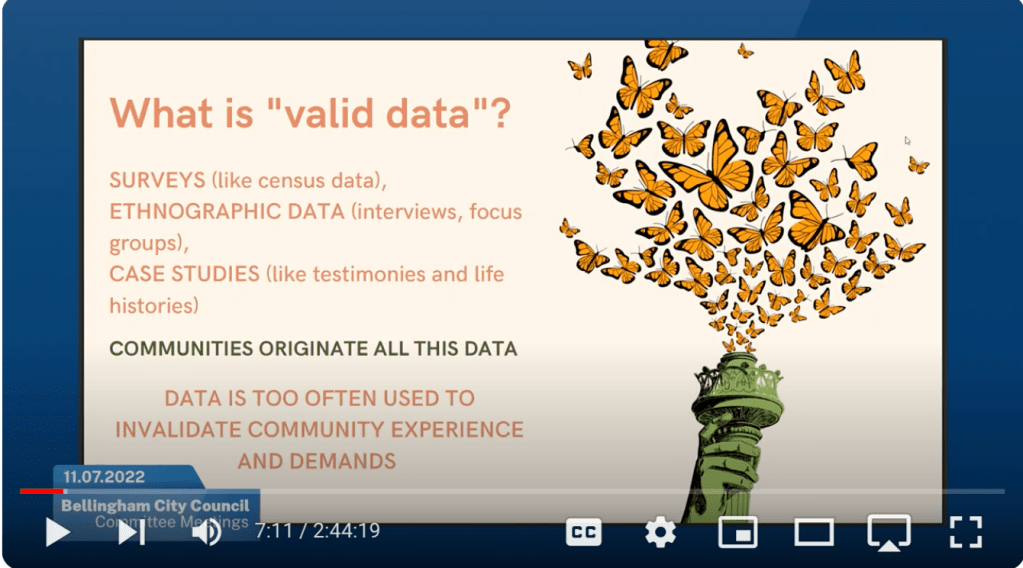 What is "valid data"?

SURVEYS (like census data),
ETHNOGRAPHIC DATA (interviews, focus groups),
CASE STUDIES (like testimonies and life histories)

COMMUNITIES ORIGINATE ALL THIS DATA

DATA IS TOO OFTEN USED TO INVALIDATE COMMUNITY EXPERIENCE AND DEMANDS

11.07.2022
Bellingham City Council
Committee Meetings

7:11 / 2:44:19

CC